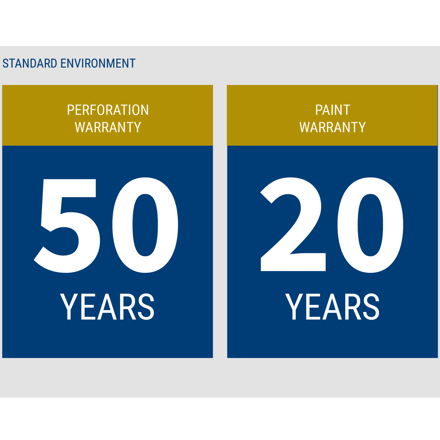 STANDARD ENVIRONMENT

PERFORATION WARRANTY

50

YEARS

PAINT WARRANTY

20

YEARS